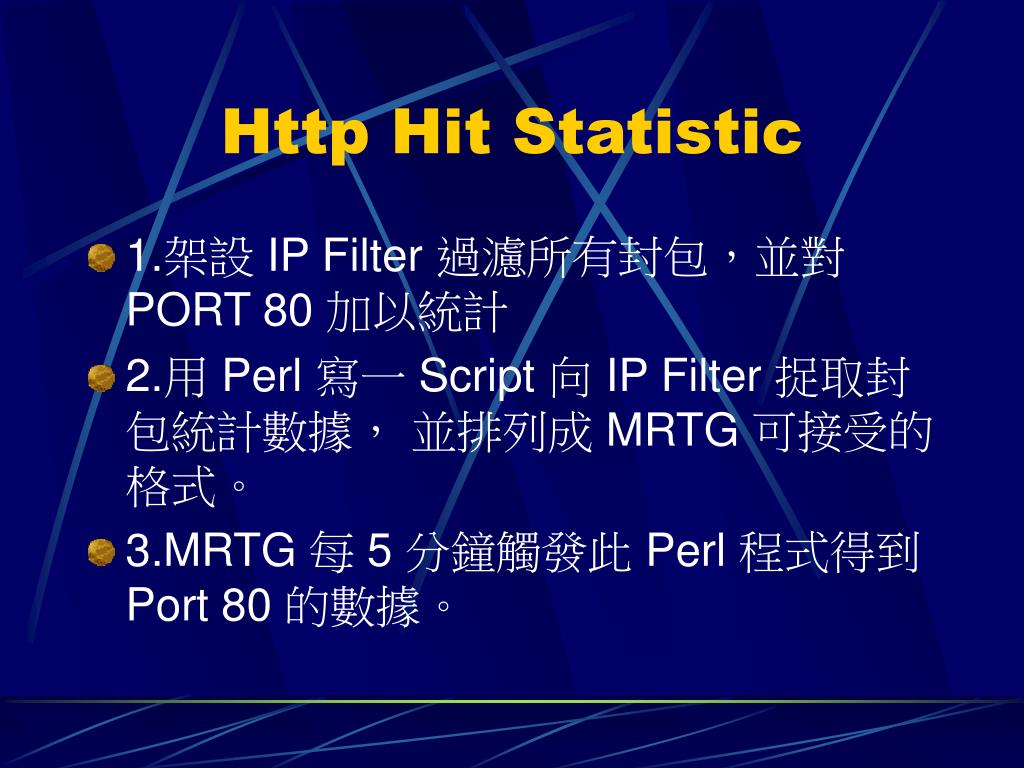 Http Hit Statistic

1.架設 IP Filter 過濾所有封包，並對 PORT 80 加以統計

2.用 Perl 寫一 Script 向 IP Filter 捉取封包統計數據， 並排列成 MRTG 可接受的格式。

3.MRTG 每 5 分鐘觸發此 Perl 程式得到 Port 80 的數據。